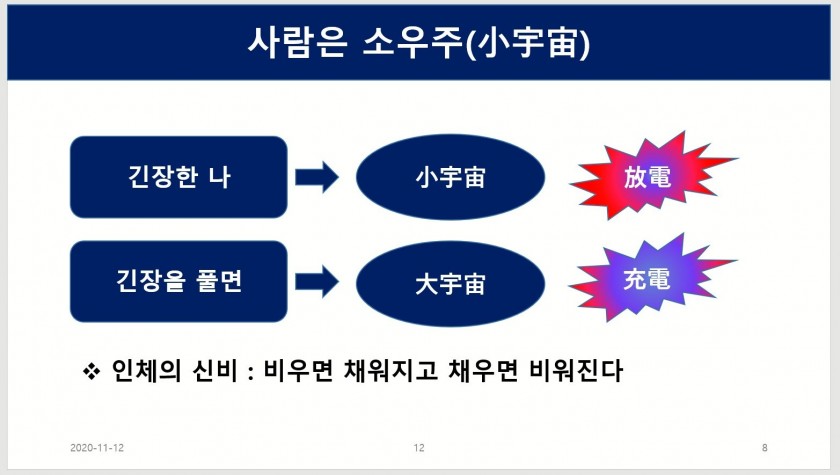 사람은 소우주(小宇宙)

긴장한 나

小宇宙

放電

긴장을 풀면

大宇宙

充電

❖ 인체의 신비 : 비우면 채워지고 채우면 비워진다

2020-11-12

12

8